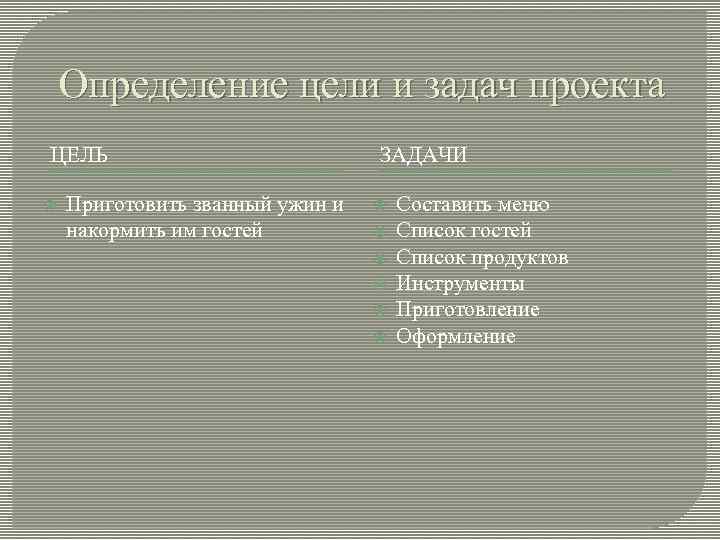 Определение цели и задач проекта

ЦЕЛЬ

Приготовить званный ужин и накормить им гостей

ЗАДАЧИ

Составить меню
Список гостей
Список продуктов
Инструменты
Приготовление
Оформление